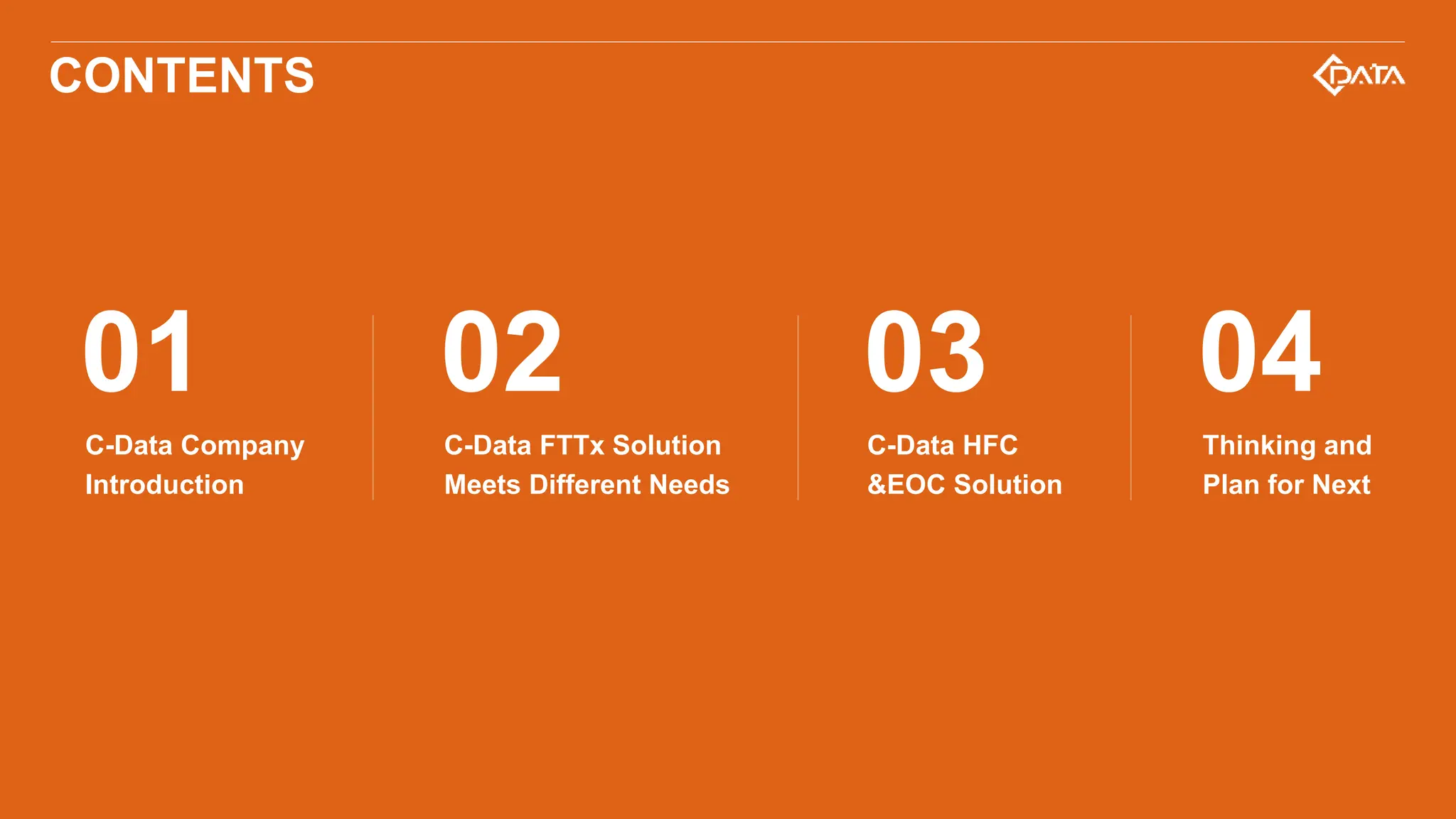 CONTENTS

DATA

01

C-Data Company Introduction

02

C-Data FTTx Solution Meets Different Needs

03

C-Data HFC &EOC Solution

04

Thinking and Plan for Next